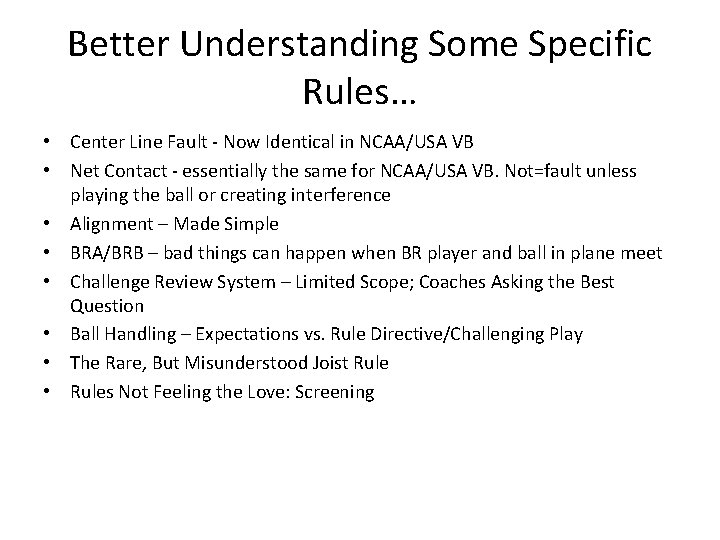 Better Understanding Some Specific Rules…

• Center Line Fault - Now Identical in NCAA/USA VB
• Net Contact - essentially the same for NCAA/USA VB. Not=fault unless playing the ball or creating interference
• Alignment – Made Simple
• BRA/BRB – bad things can happen when BR player and ball in plane meet
• Challenge Review System – Limited Scope; Coaches Asking the Best Question
• Ball Handling – Expectations vs. Rule Directive/Challenging Play
• The Rare, But Misunderstood Joist Rule
• Rules Not Feeling the Love: Screening